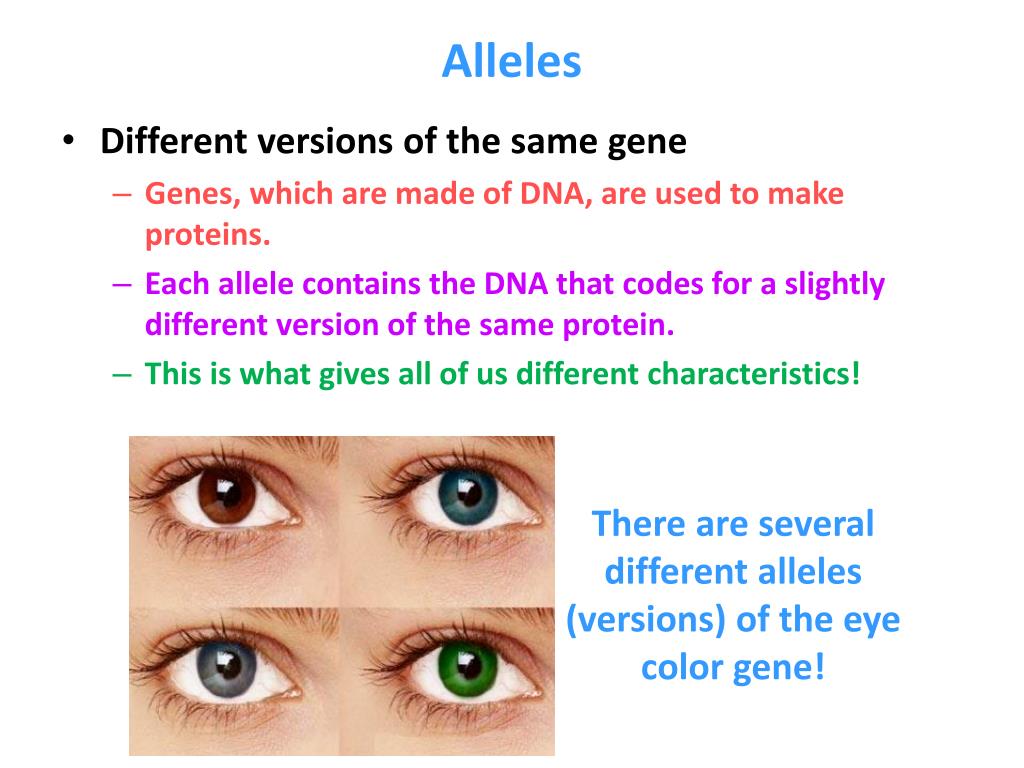 Alleles

• Different versions of the same gene

– Genes, which are made of DNA, are used to make proteins.

– Each allele contains the DNA that codes for a slightly different version of the same protein.

– This is what gives all of us different characteristics!

There are several different alleles (versions) of the eye color gene!